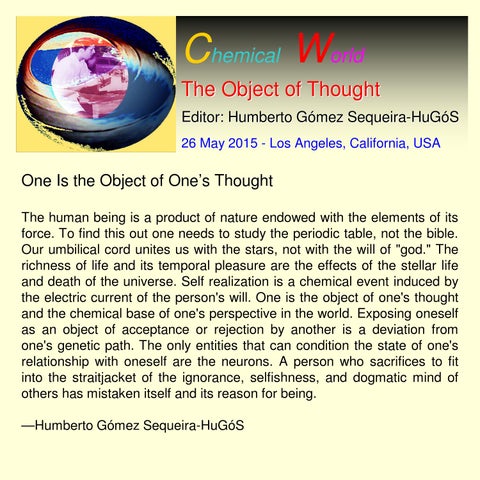 Chemical World

The Object of Thought

Editor: Humberto Gómez Sequeira-HuGóS

26 May 2015 - Los Angeles, California, USA

One Is the Object of One's Thought

The human being is a product of nature endowed with the elements of its force. To find this out one needs to study the periodic table, not the bible. Our umbilical cord unites us with the stars, not with the will of "god." The richness of life and its temporal pleasure are the effects of the stellar life and death of the universe. Self realization is a chemical event induced by the electric current of the person's will. One is the object of one's thought and the chemical base of one's perspective in the world. Exposing oneself as an object of acceptance or rejection by another is a deviation from one's genetic path. The only entities that can condition the state of one's relationship with oneself are the neurons. A person who sacrifices to fit into the straitjacket of the ignorance, selfishness, and dogmatic mind of others has mistaken itself and its reason for being.

—Humberto Gómez Sequeira-HuGóS